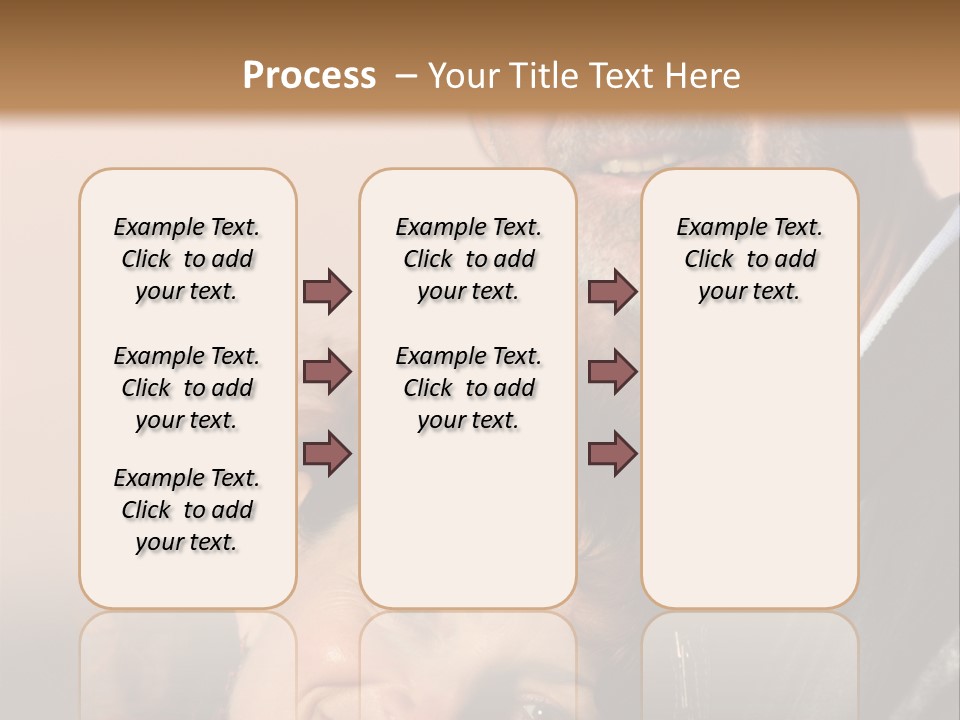 Process – Your Title Text Here

Example Text. Click to add your text.

Example Text. Click to add your text.

Example Text. Click to add your text.

Example Text. Click to add your text.

Example Text. Click to add your text.

Example Text. Click to add your text.